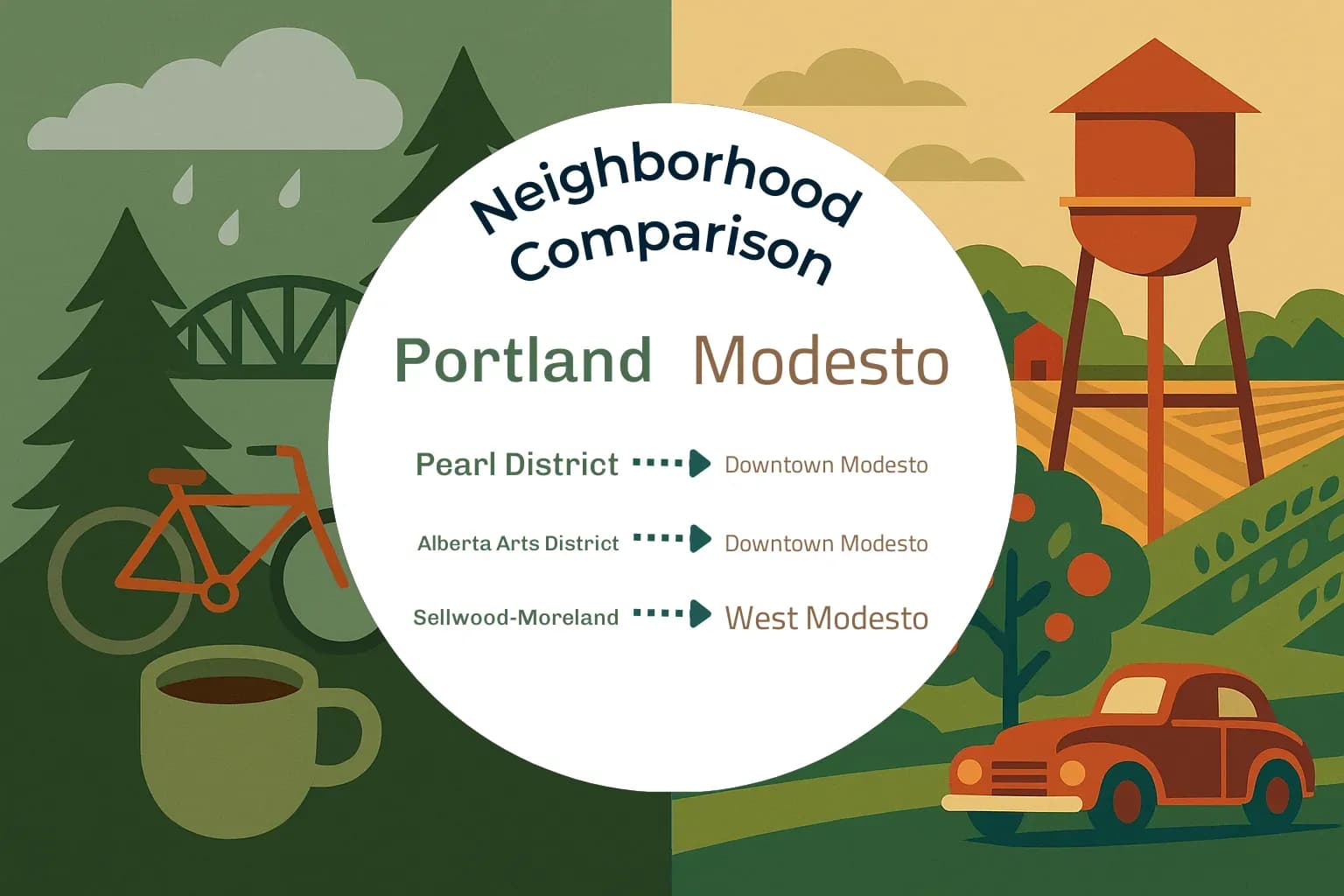 Neighborhood Comparison

Portland Modesto

Pearl District Downtown Modesto

Alberta Arts District Downtown Modesto

Sellwood-Moreland West Modesto